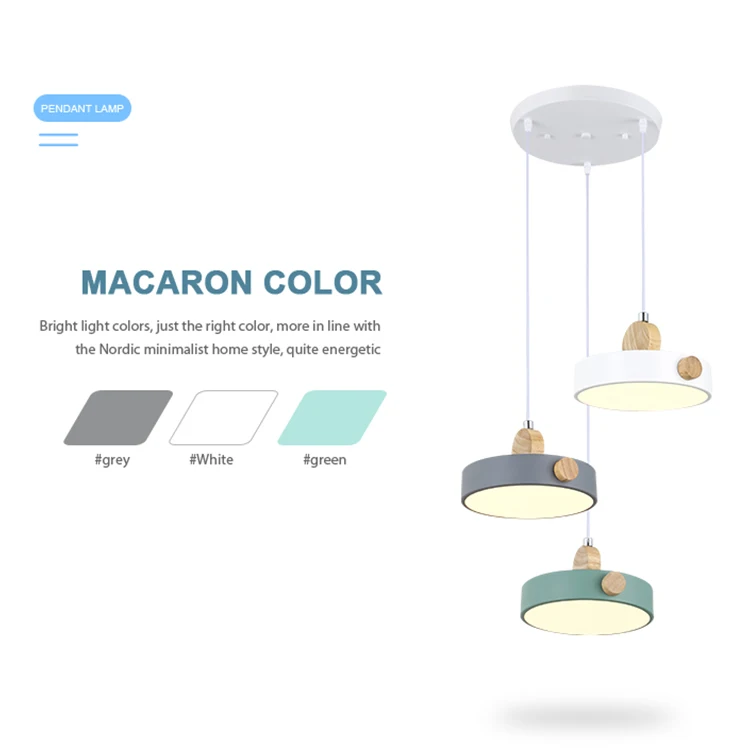 PENDANT LAMP

MACARON COLOR

Bright light colors, just the right color, more in line with the Nordic minimalist home style, quite energetic

#grey #White #green